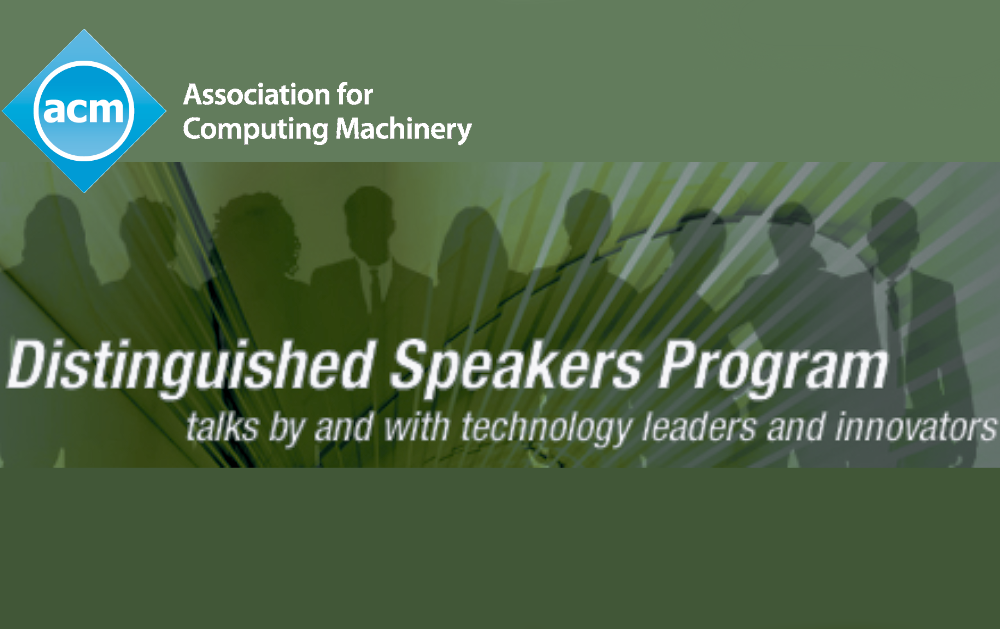 acm

Association for Computing Machinery

Distinguished Speakers Program

talks by and with technology leaders and innovators